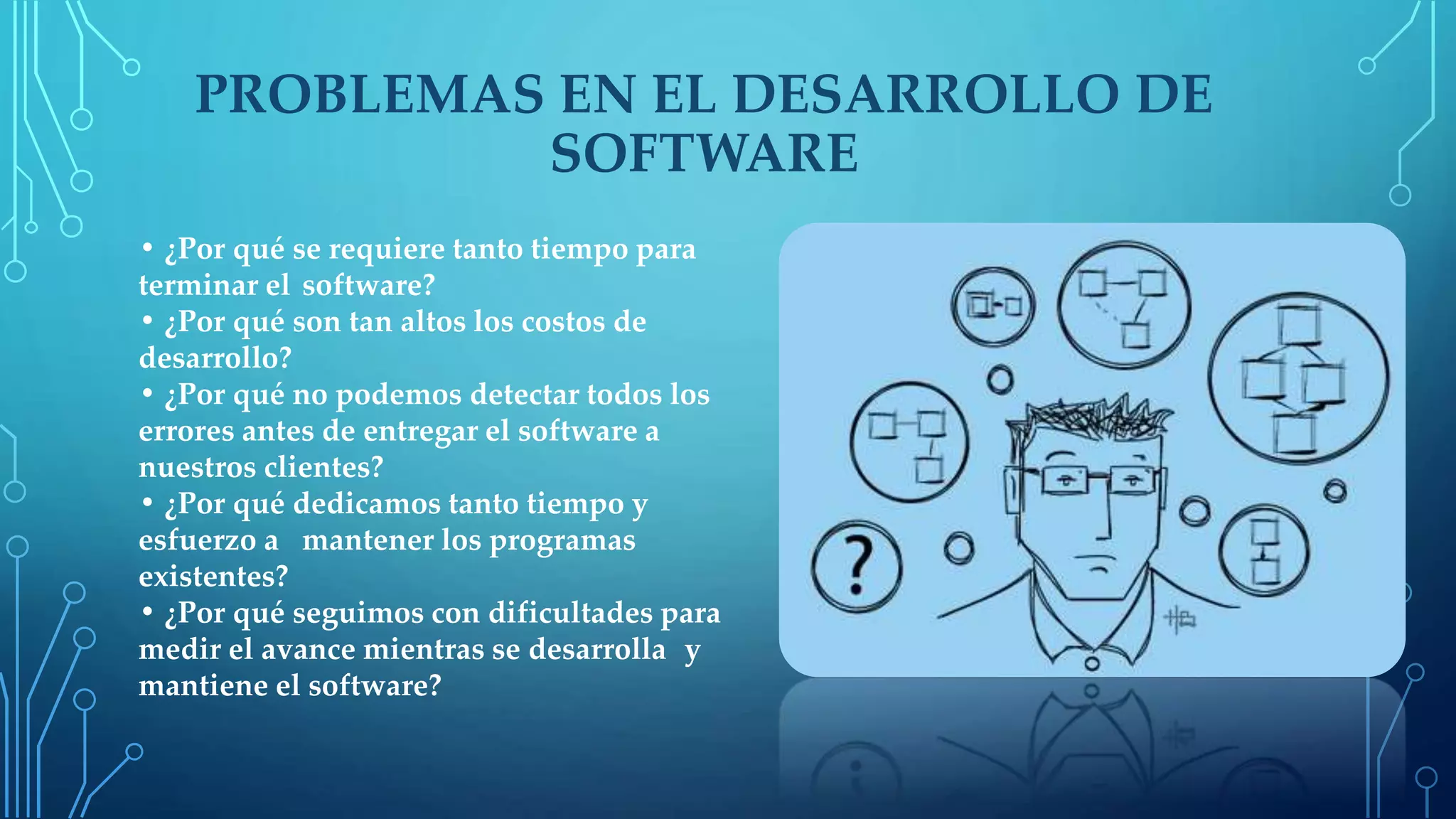 PROBLEMAS EN EL DESARROLLO DE SOFTWARE

• ¿Por qué se requiere tanto tiempo para terminar el software?
• ¿Por qué son tan altos los costos de desarrollo?
• ¿Por qué no podemos detectar todos los errores antes de entregar el software a nuestros clientes?
• ¿Por qué dedicamos tanto tiempo y esfuerzo a mantener los programas existentes?
• ¿Por qué seguimos con dificultades para medir el avance mientras se desarrolla y mantiene el software?

?